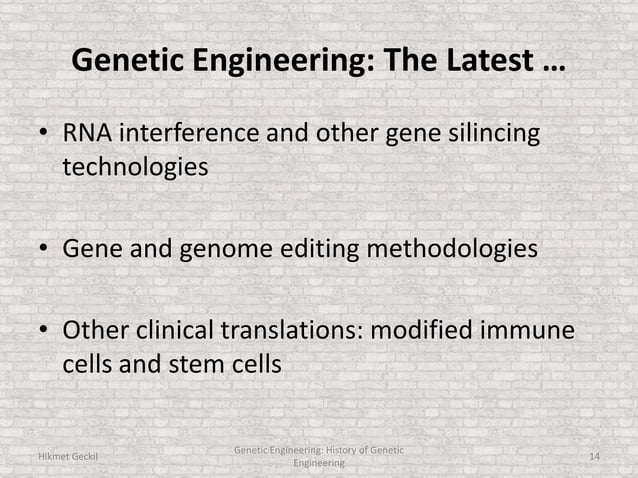 Genetic Engineering: The Latest …

• RNA interference and other gene silincing technologies

• Gene and genome editing methodologies

• Other clinical translations: modified immune cells and stem cells

Hikmet Geckil

Genetic Engineering: History of Genetic Engineering

14